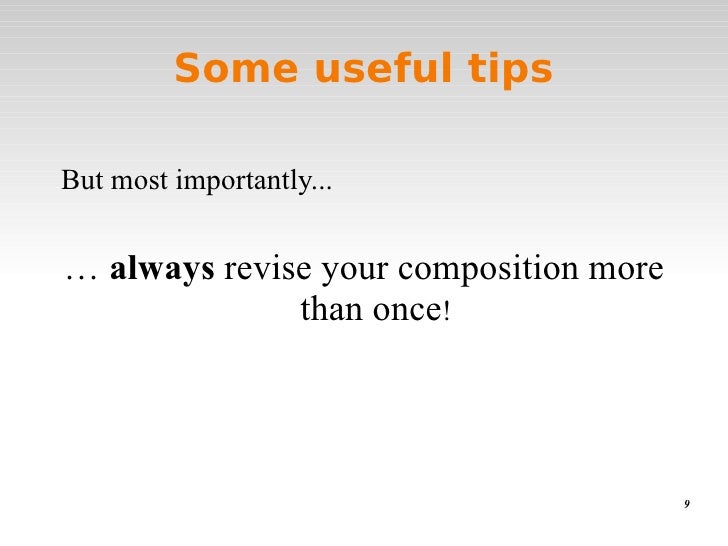 Some useful tips

But most importantly...

… always revise your composition more than once!

9